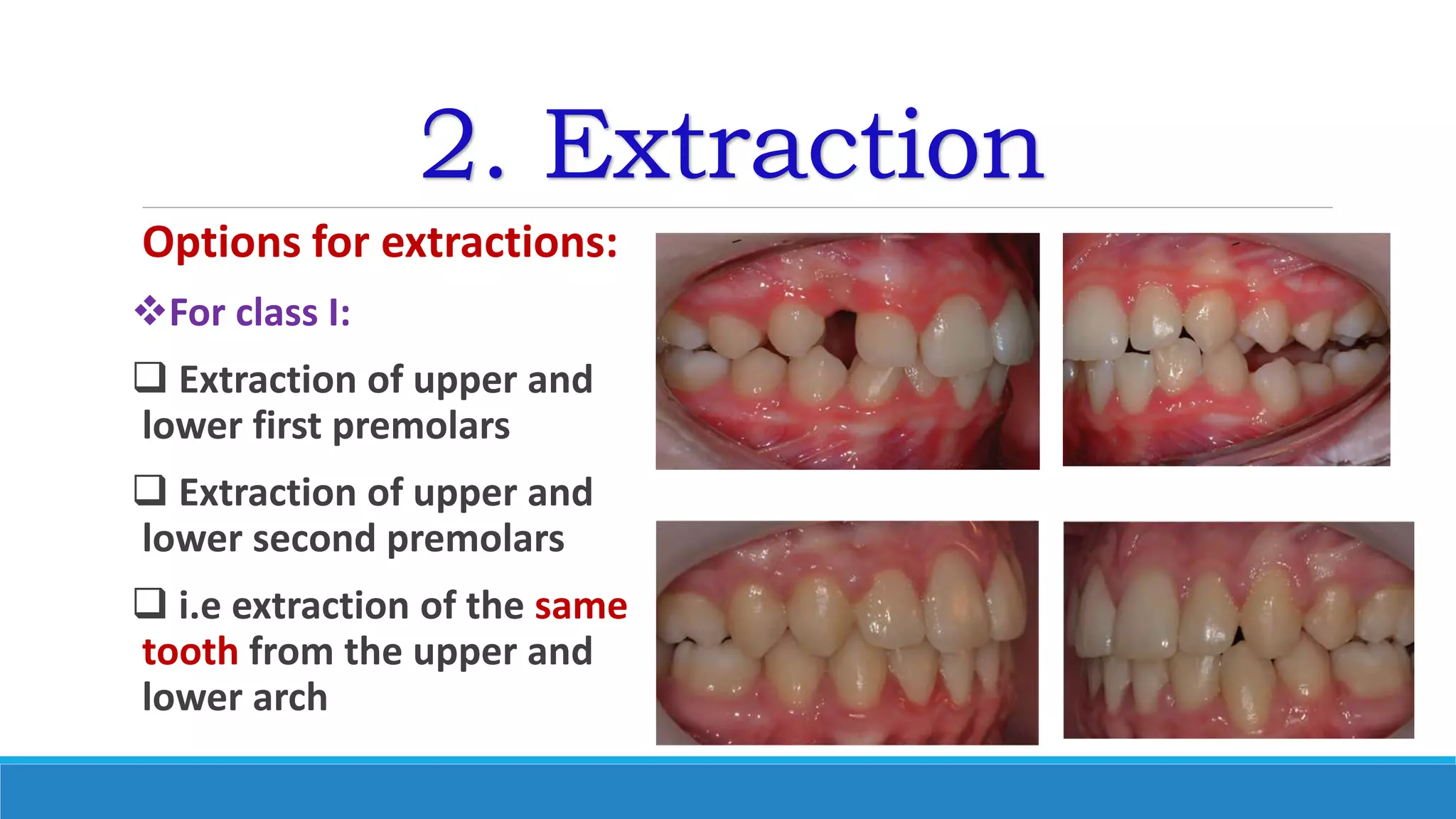 2. Extraction

Options for extractions:

❖For class I:

❑ Extraction of upper and lower first premolars

❑ Extraction of upper and lower second premolars

❑ i.e extraction of the same tooth from the upper and lower arch